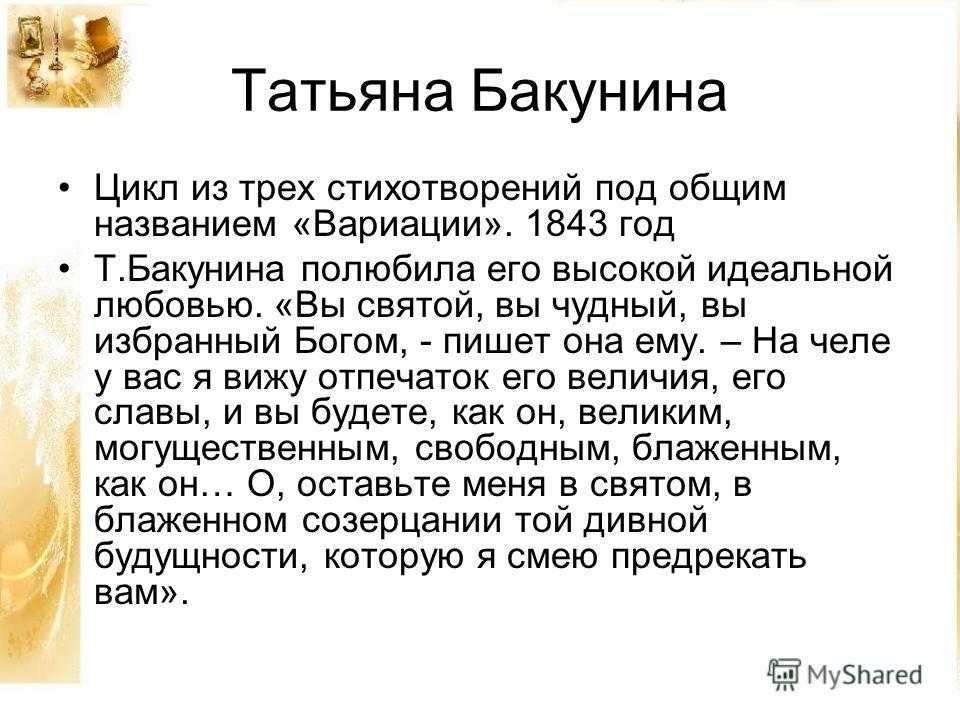 Татьяна Бакунина

• Цикл из трех стихотворений под общим названием «Вариации». 1843 год

• Т.Бакунина полюбила его высокой идеальной любовью. «Вы святой, вы чудный, вы избранный Богом, - пишет она ему. – На челе у вас я вижу отпечаток его величия, его славы, и вы будете, как он, великим, могущественным, свободным, блаженным, как он… О, оставьте меня в святом, в блаженном созерцании той дивной будущности, которую я смею предрекать вам».

MyShared